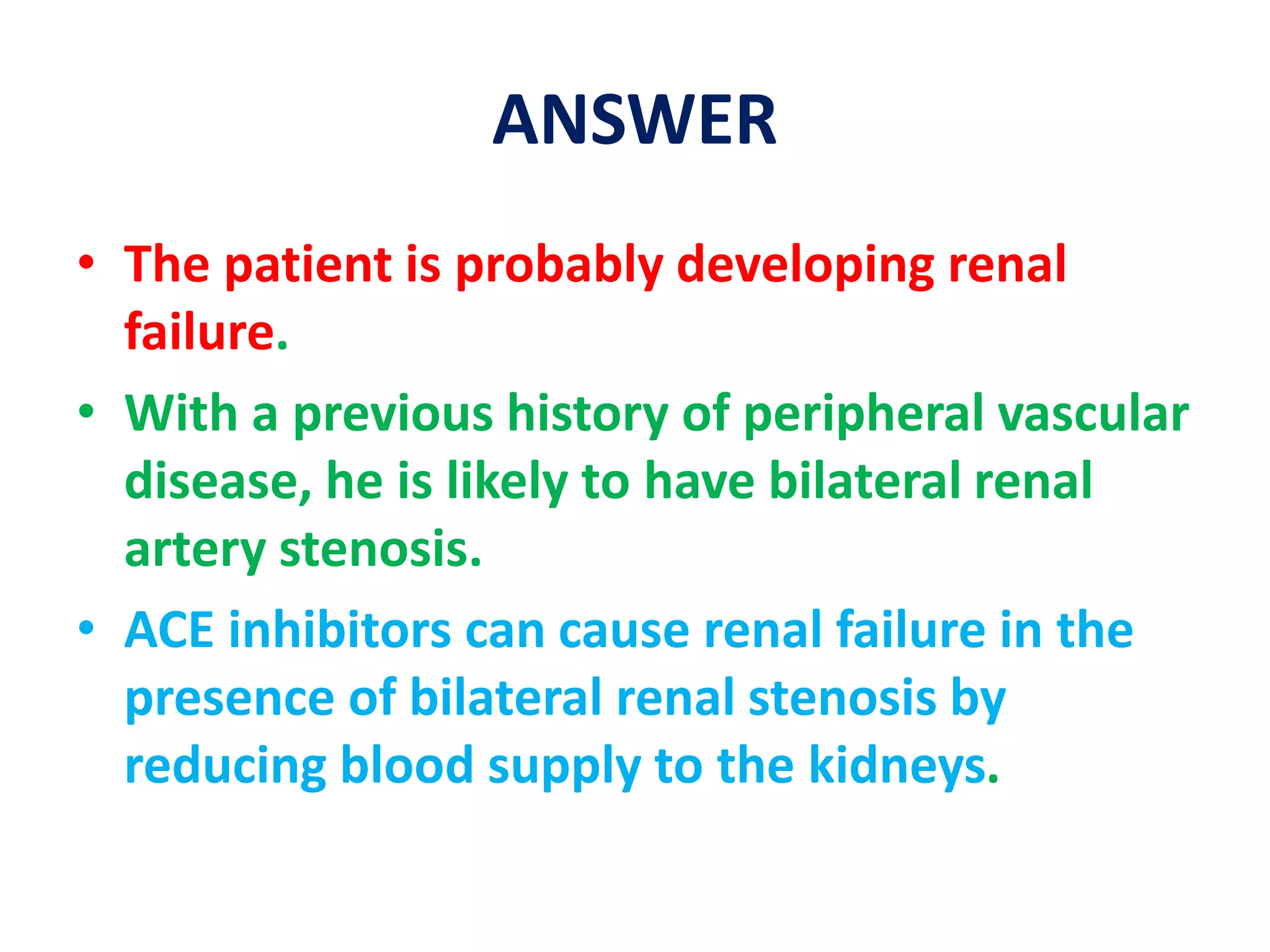 ANSWER

• The patient is probably developing renal failure.

• With a previous history of peripheral vascular disease, he is likely to have bilateral renal artery stenosis.

• ACE inhibitors can cause renal failure in the presence of bilateral renal stenosis by reducing blood supply to the kidneys.